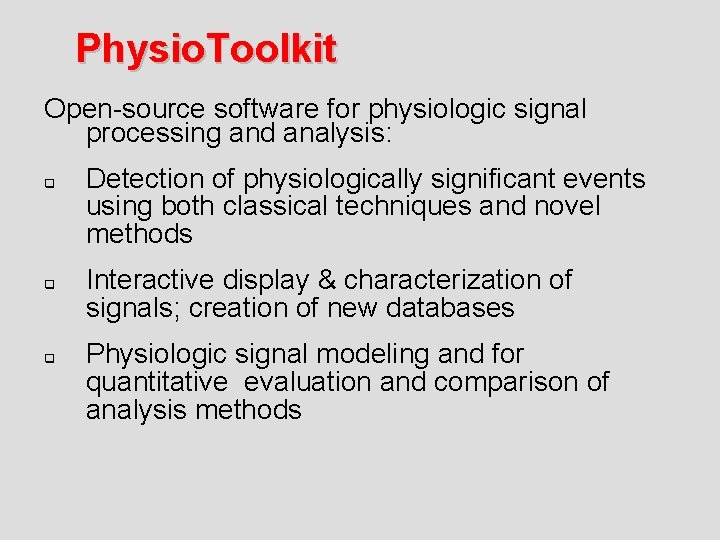 PhysioToolkit

Open-source software for physiologic signal processing and analysis:

❑ Detection of physiologically significant events using both classical techniques and novel methods

❑ Interactive display & characterization of signals; creation of new databases

❑ Physiologic signal modeling and for quantitative evaluation and comparison of analysis methods